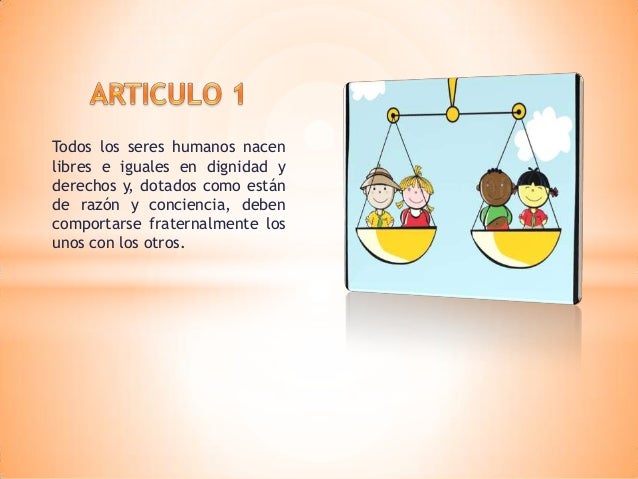 ARTICULO 1

Todos los seres humanos nacen libres e iguales en dignidad y derechos y, dotados como están de razón y conciencia, deben comportarse fraternalmente los unos con los otros.